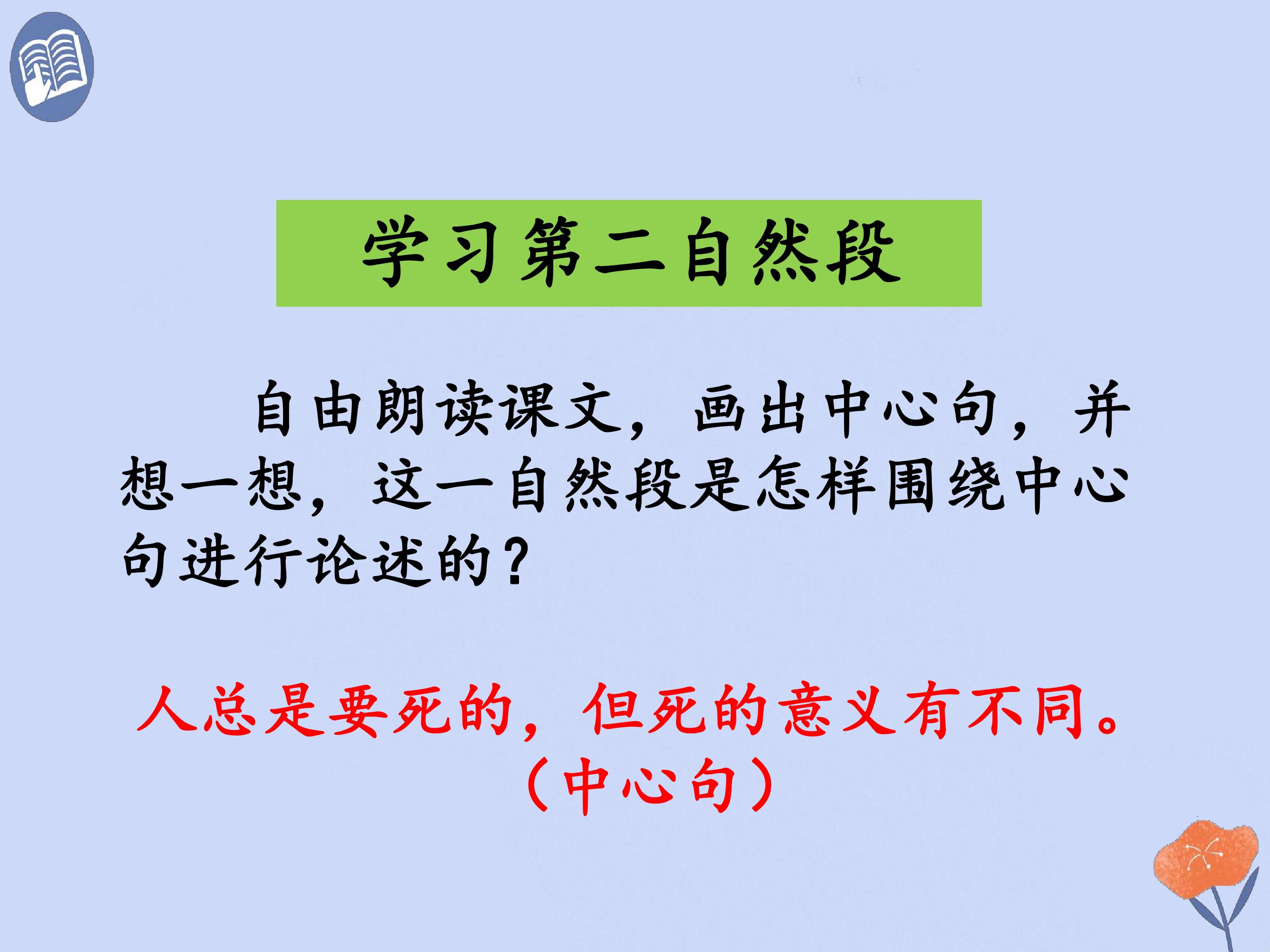 学习第二自然段

自由朗读课文，画出中心句，并想一想，这一自然段是怎样围绕中心句进行论述的？

人总是要死的，但死的意义有不同。（中心句）